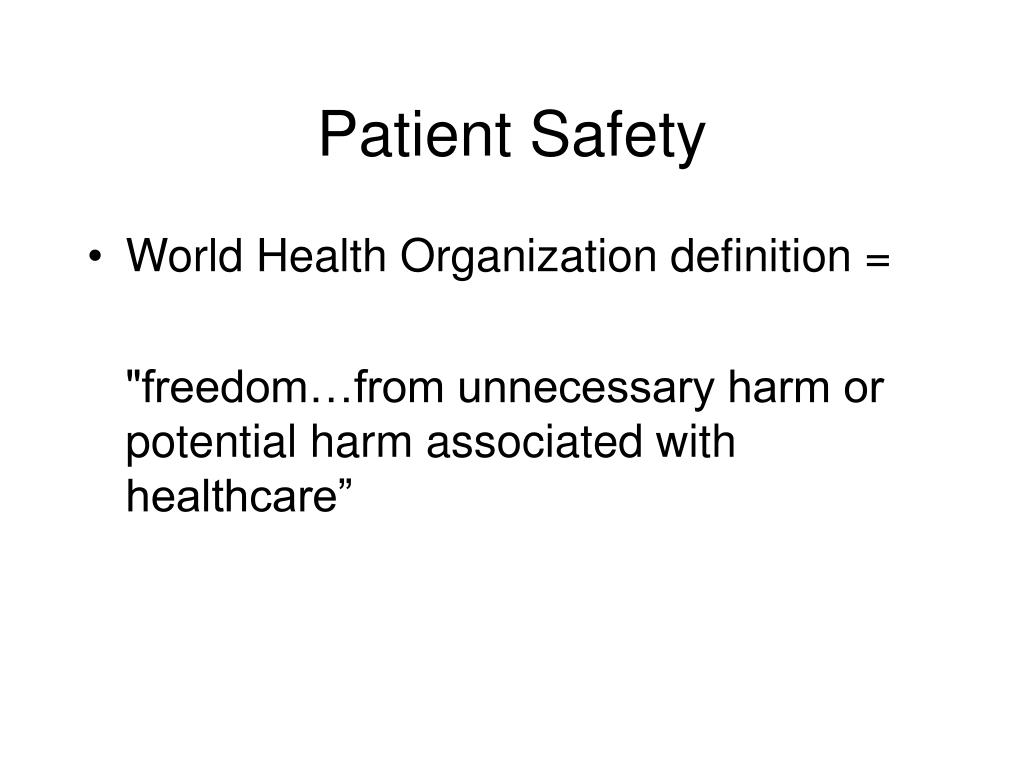 Patient Safety

• World Health Organization definition =

"freedom…from unnecessary harm or potential harm associated with healthcare”